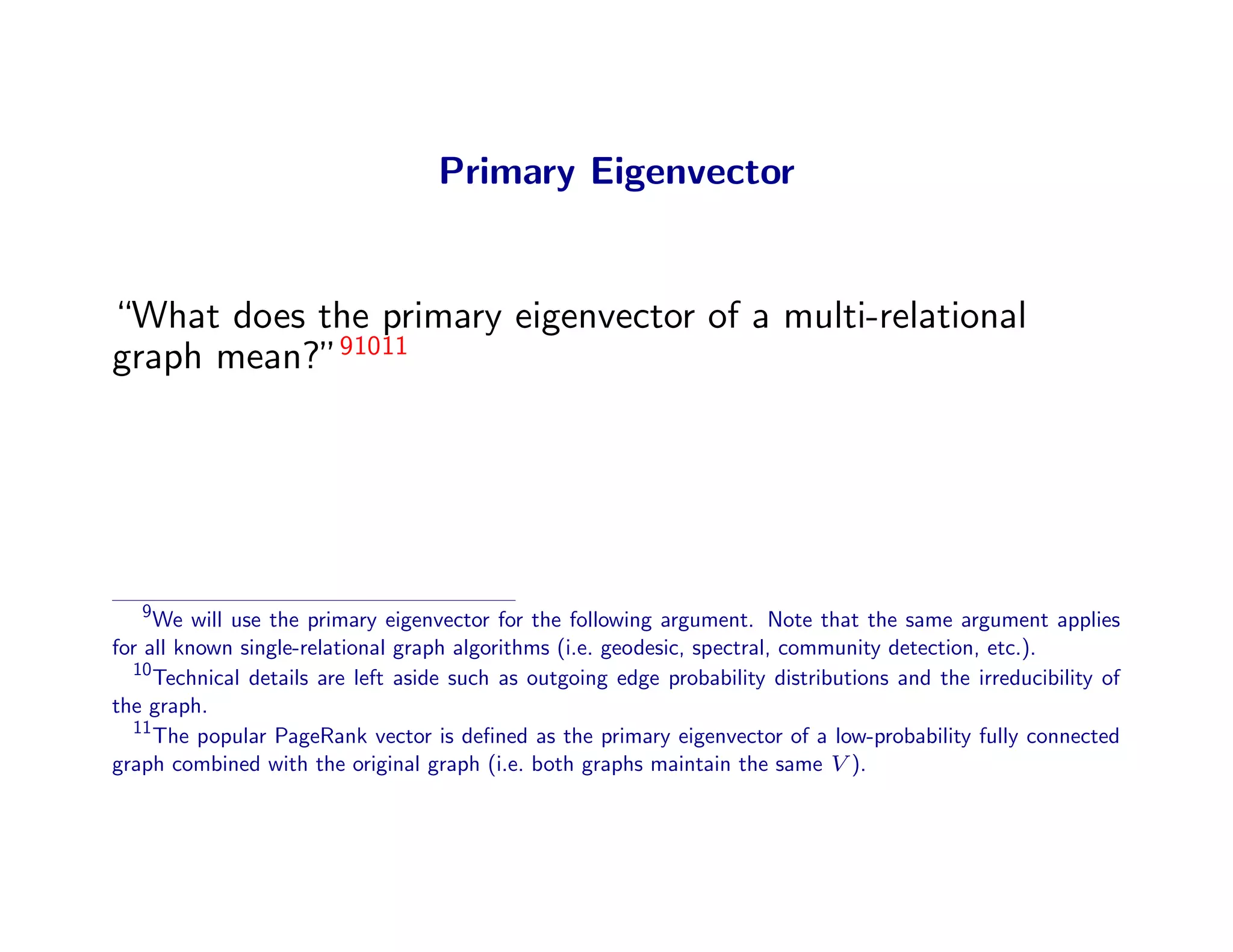 Primary Eigenvector

"What does the primary eigenvector of a multi-relational graph mean?"$^{91011}$

$^{9}$We will use the primary eigenvector for the following argument. Note that the same argument applies for all known single-relational graph algorithms (i.e. geodesic, spectral, community detection, etc.).

$^{10}$Technical details are left aside such as outgoing edge probability distributions and the irreducibility of the graph.

$^{11}$The popular PageRank vector is defined as the primary eigenvector of a low-probability fully connected graph combined with the original graph (i.e. both graphs maintain the same $V$).